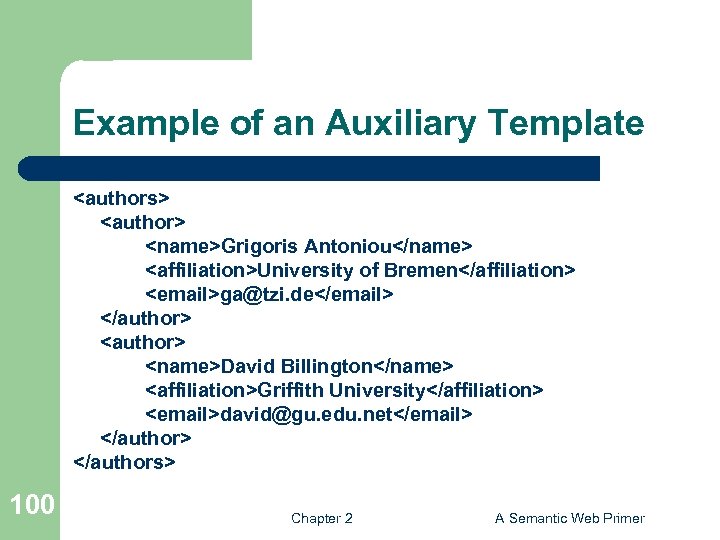 Example of an Auxiliary Template

<authors>
<author>
<name>Grigoris Antoniou</name>
<affiliation>University of Bremen</affiliation>
<email>ga@tzi.de</email>
</author>
<author>
<name>David Billington</name>
<affiliation>Griffith University</affiliation>
<email>david@gu.edu.net</email>
</author>
</authors>

100

Chapter 2

A Semantic Web Primer